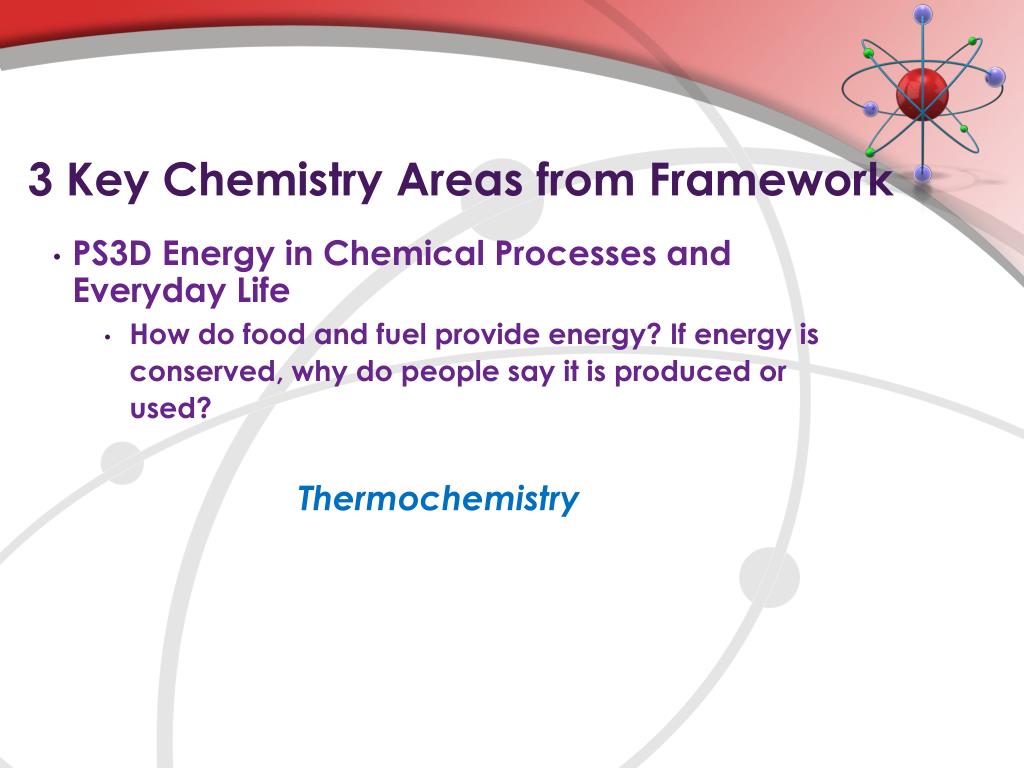 3 Key Chemistry Areas from Framework

• PS3D Energy in Chemical Processes and Everyday Life
  • How do food and fuel provide energy? If energy is conserved, why do people say it is produced or used?

Thermochemistry